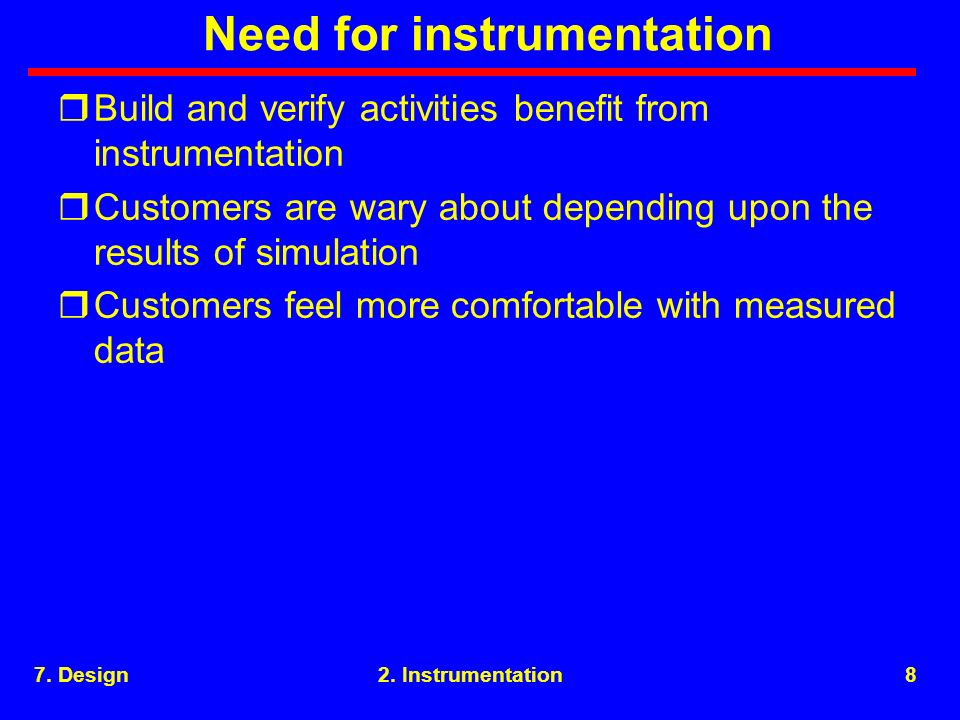 Need for instrumentation

❒ Build and verify activities benefit from instrumentation

❒ Customers are wary about depending upon the results of simulation

❒ Customers feel more comfortable with measured data

7. Design

2. Instrumentation

8